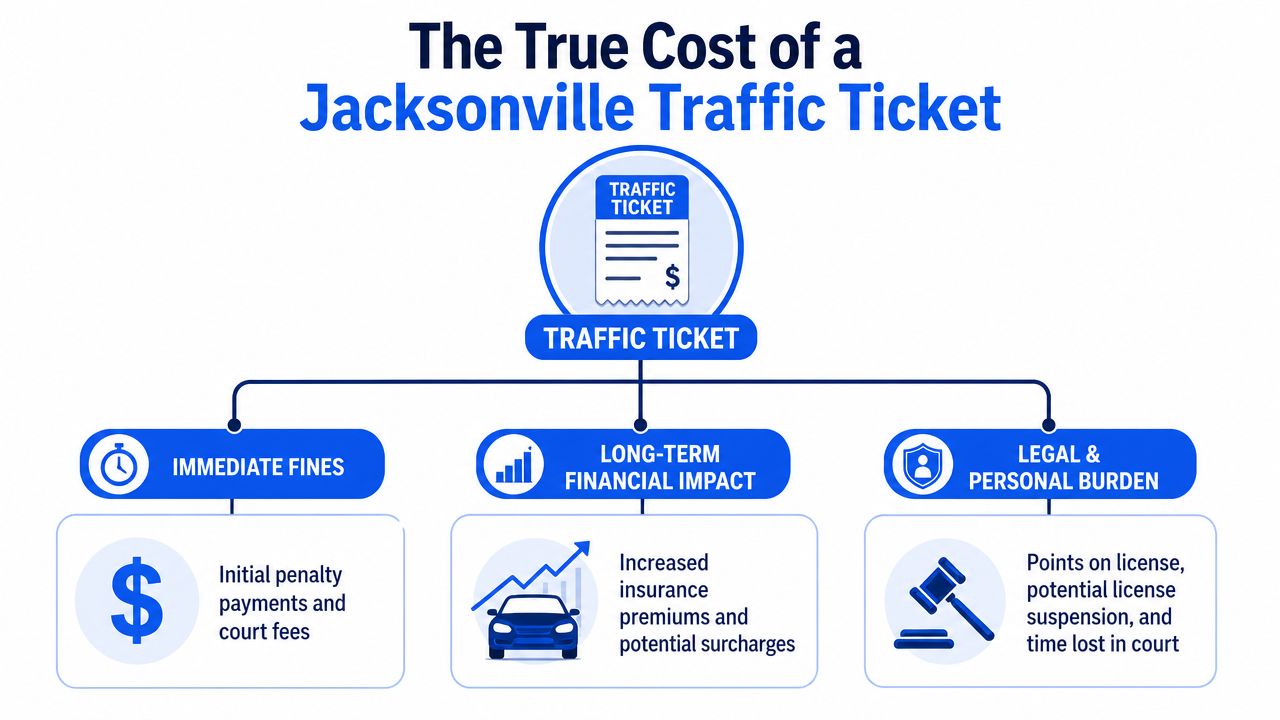 The True Cost of a
Jacksonville Traffic Ticket

TRAFFIC TICKET

$

TRAFFIC TICKET

IMMEDIATE FINES

$

Initial penalty payments and court fees

LONG-TERM FINANCIAL IMPACT

Increased insurance premiums and potential surcharges

LEGAL & PERSONAL BURDEN

Points on license, potential license suspension, and time lost in court